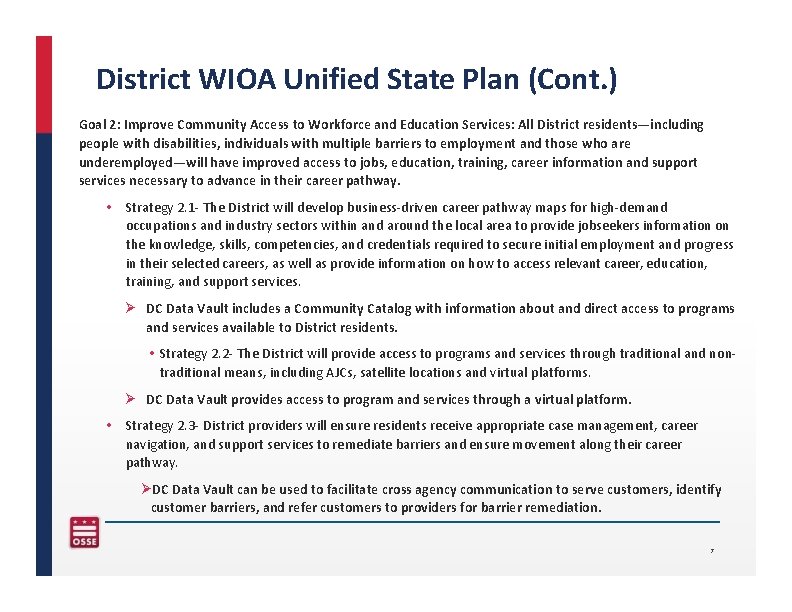 District WIOA Unified State Plan (Cont.)

Goal 2: Improve Community Access to Workforce and Education Services: All District residents—including people with disabilities, individuals with multiple barriers to employment and those who are underemployed—will have improved access to jobs, education, training, career information and support services necessary to advance in their career pathway.

• Strategy 2.1- The District will develop business-driven career pathway maps for high-demand occupations and industry sectors within and around the local area to provide jobseekers information on the knowledge, skills, competencies, and credentials required to secure initial employment and progress in their selected careers, as well as provide information on how to access relevant career, education, training, and support services.

➢ DC Data Vault includes a Community Catalog with information about and direct access to programs and services available to District residents.

• Strategy 2.2- The District will provide access to programs and services through traditional and non-traditional means, including AJCs, satellite locations and virtual platforms.

➢ DC Data Vault provides access to program and services through a virtual platform.

• Strategy 2.3- District providers will ensure residents receive appropriate case management, career navigation, and support services to remediate barriers and ensure movement along their career pathway.

➢DC Data Vault can be used to facilitate cross agency communication to serve customers, identify customer barriers, and refer customers to providers for barrier remediation.

OSSE

7